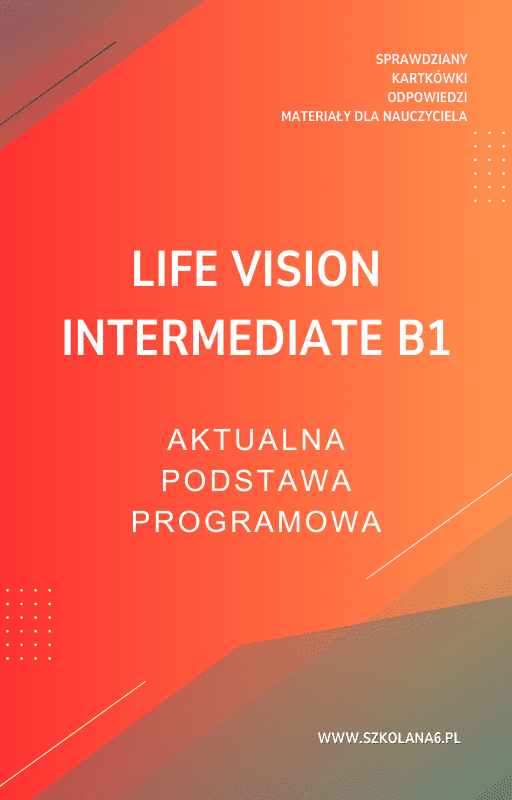 SPRAWDZIANY
KARTKÓWKI
ODPOWIEDZI
MATERIAŁY DLA NAUCZYCIELA

LIFE VISION
INTERMEDIATE B1

AKTUALNA
PODSTAWA
PROGRAMOWA

WWW.SZKOLANA6.PL